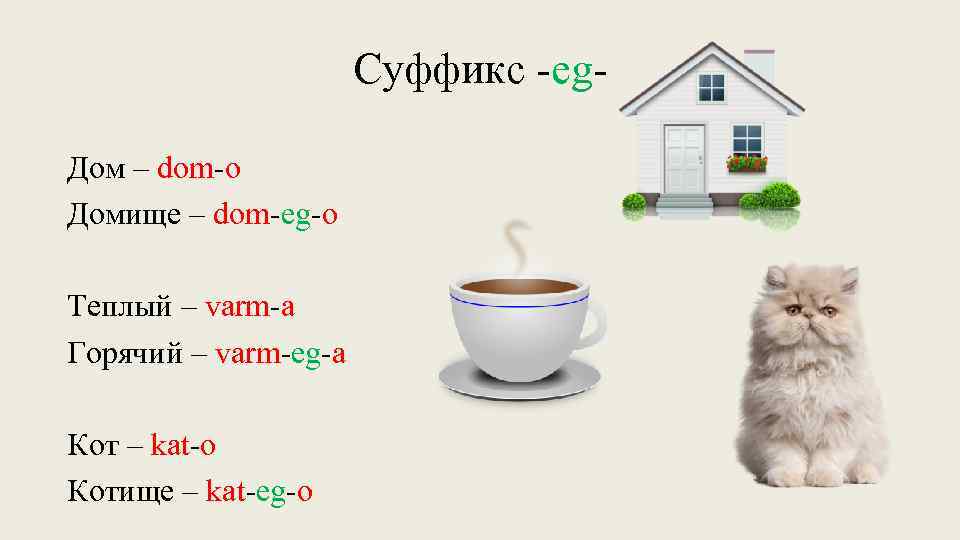 Суффикс -eg-

Дом – dom-o
Домище – dom-eg-o

Теплый – varm-a
Горячий – varm-eg-a

Кот – kat-o
Котище – kat-eg-o